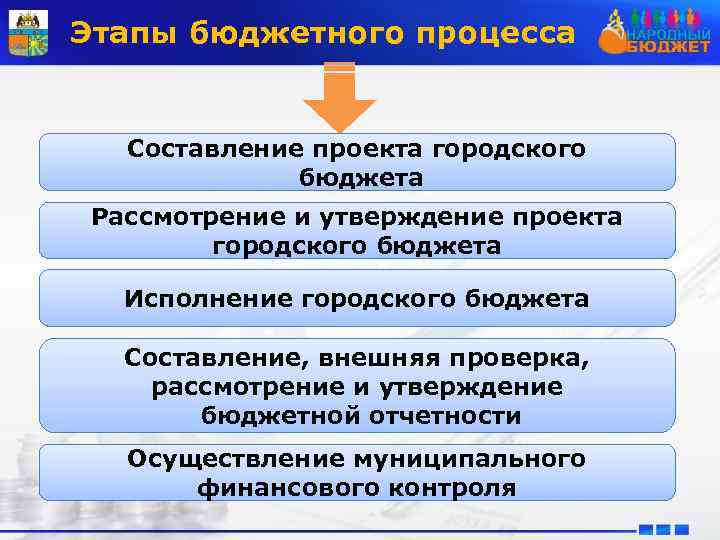 Этапы бюджетного процесса

НАРОДНЫЙ БЮДЖЕТ

Составление проекта городского бюджета

Рассмотрение и утверждение проекта городского бюджета

Исполнение городского бюджета

Составление, внешняя проверка, рассмотрение и утверждение бюджетной отчетности

Осуществление муниципального финансового контроля